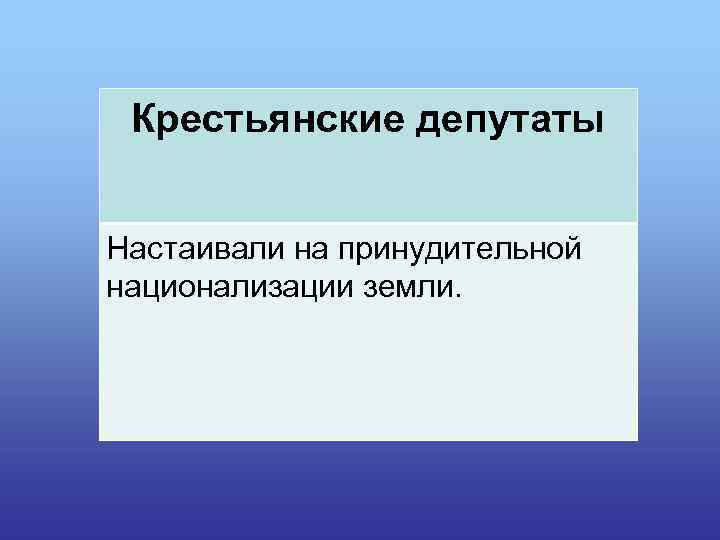 | Крестьянские депутаты |
|---|
| Настаивали на принудительной национализации земли. |